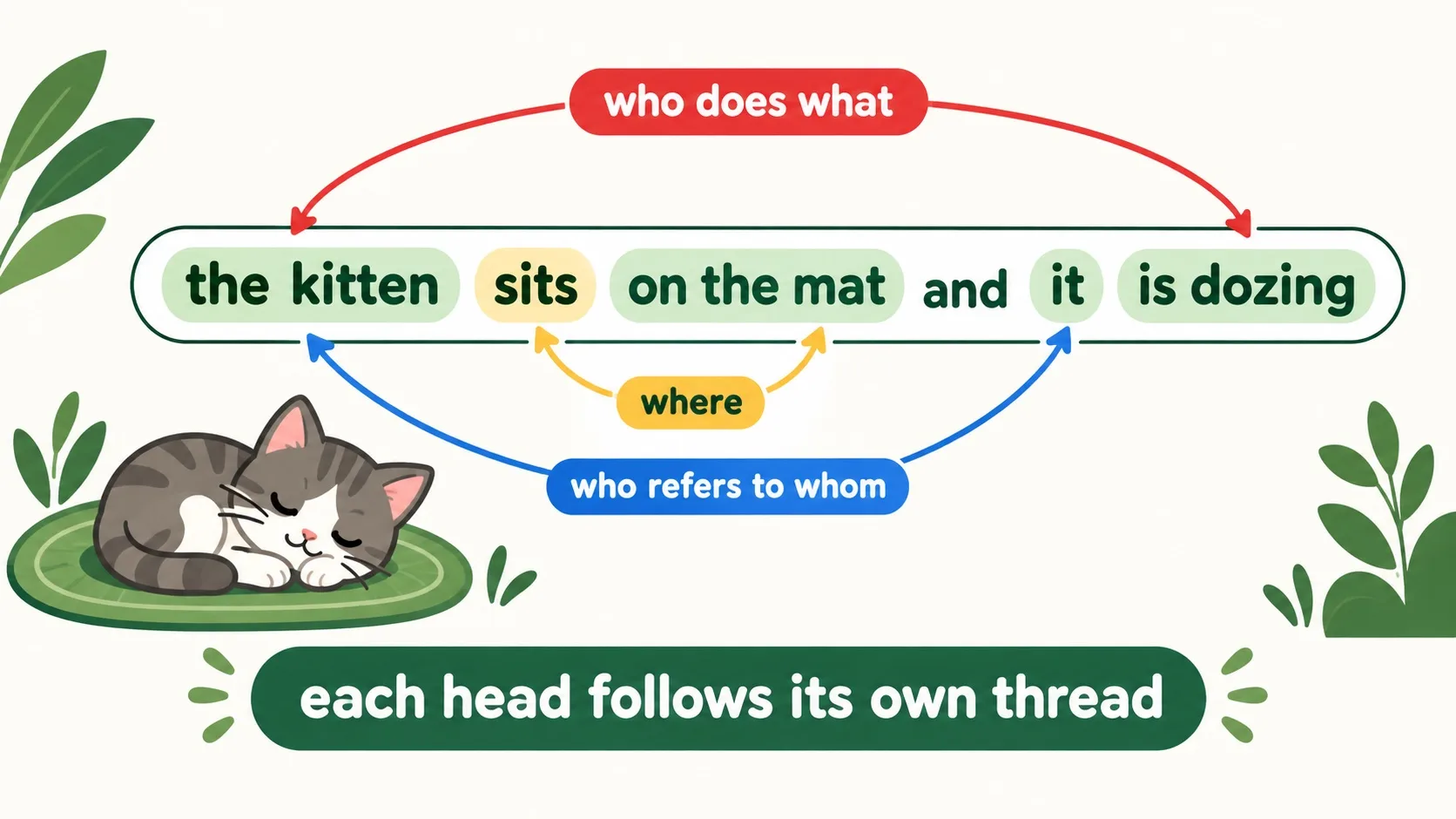 who does what

the kitten sits on the mat and it is dozing

where

who refers to whom

each head follows its own thread